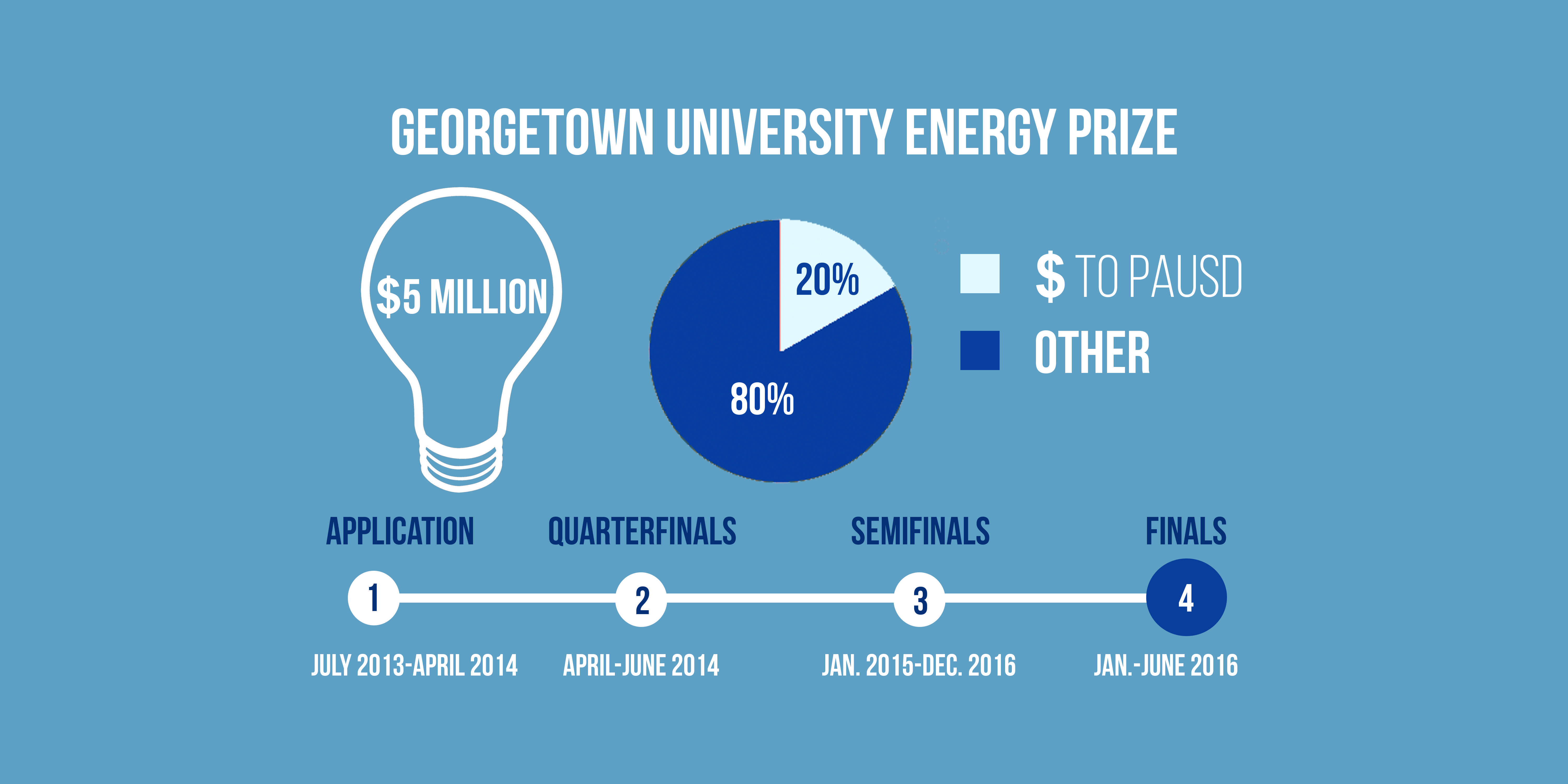 GEORGETOWN UNIVERSITY ENERGY PRIZE

$5 MILLION

20%

80%

$ TO PAUSD

OTHER

APPLICATION

1

JULY 2013-APRIL 2014

QUARTERFINALS

2

APRIL-JUNE 2014

SEMIFINALS

3

JAN. 2015-DEC. 2016

FINALS

4

JAN.-JUNE 2016